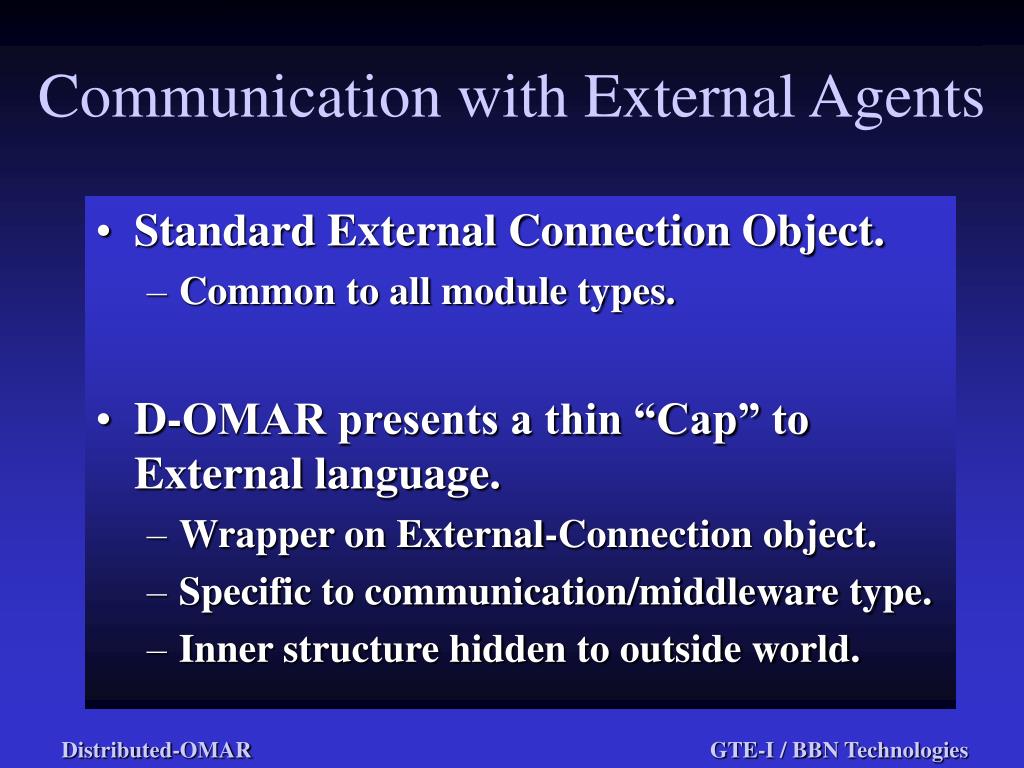 Communication with External Agents

• Standard External Connection Object.
 – Common to all module types.

• D-OMAR presents a thin “Cap” to External language.
 – Wrapper on External-Connection object.
 – Specific to communication/middleware type.
 – Inner structure hidden to outside world.

Distributed-OMAR

GTE-I / BBN Technologies